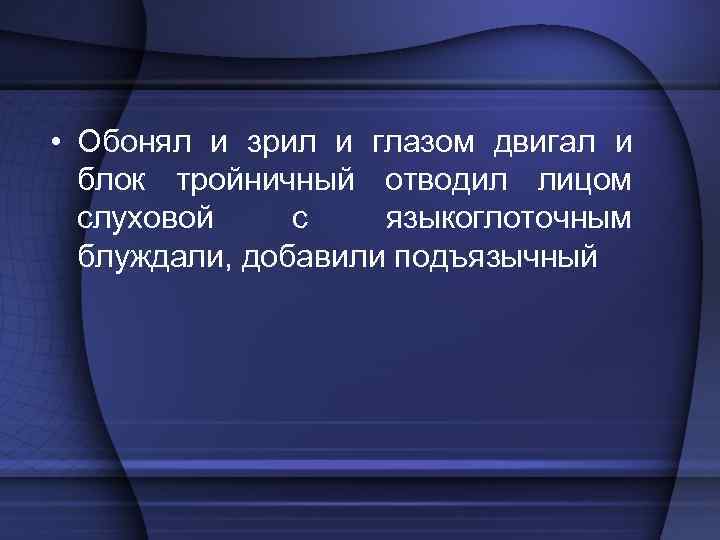 • Обонял и зрил и глазом двигал и блок тройничный отводил лицом слуховой с языкоглоточным блуждали, добавили подъязычный